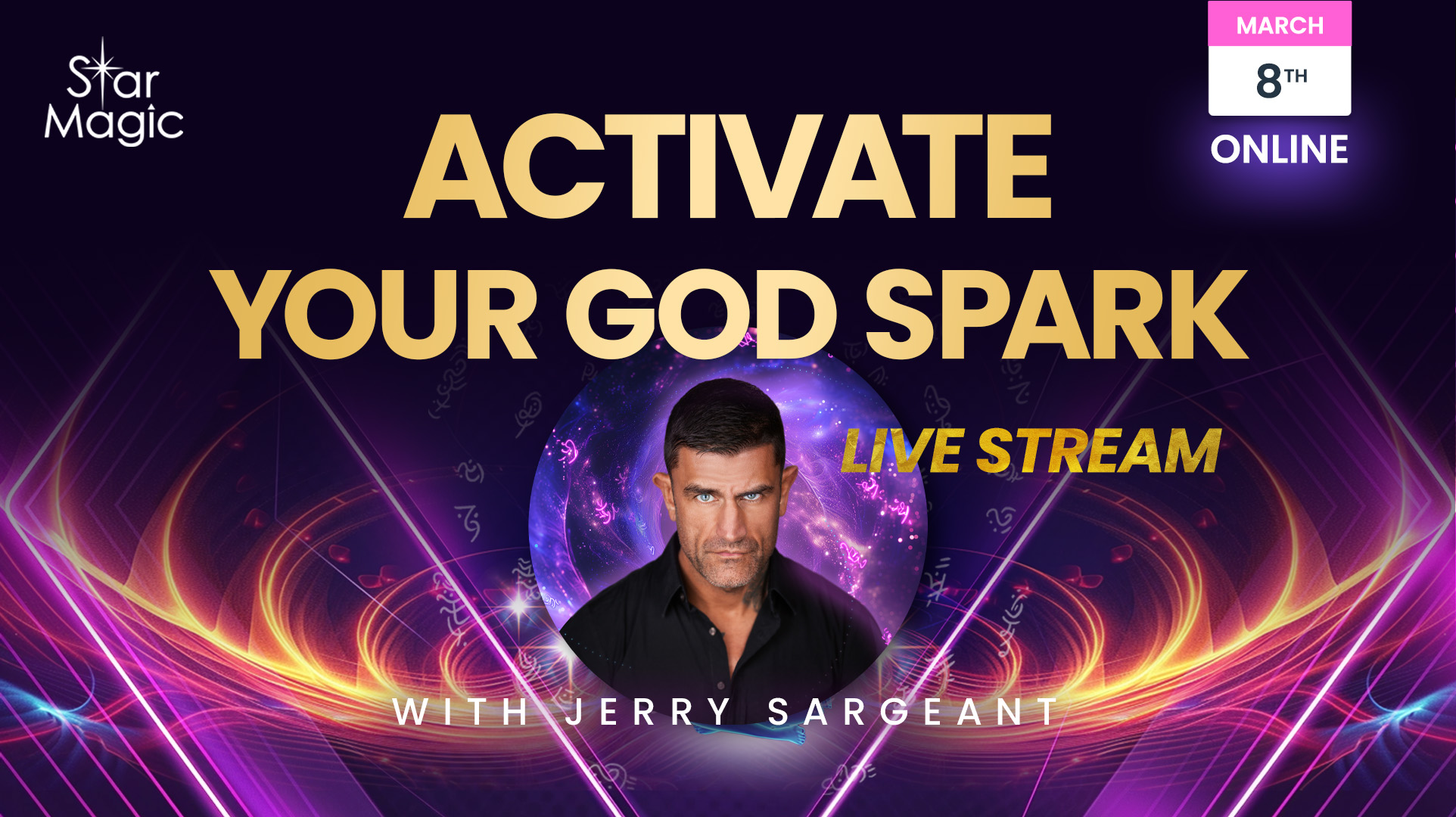 Star Magic

MARCH
8TH
ONLINE

ACTIVATE YOUR GOD SPARK

LIVE STREAM

WITH JERRY SARGEANT